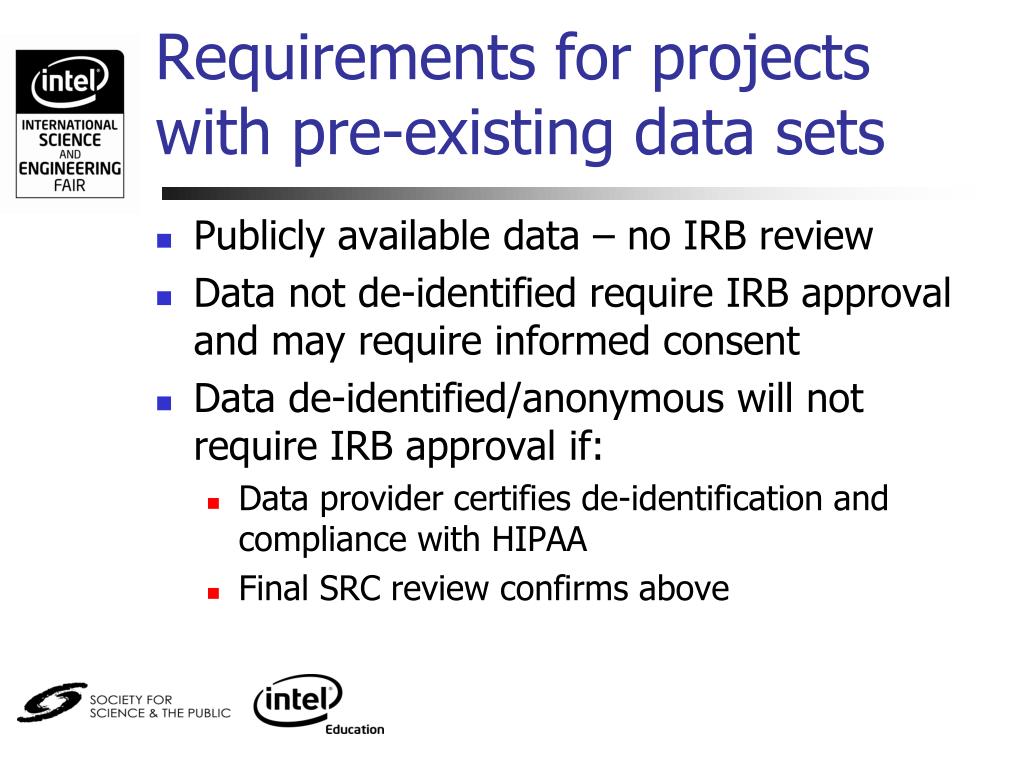 intel
INTERNATIONAL SCIENCE AND ENGINEERING FAIR

Requirements for projects with pre-existing data sets

- Publicly available data – no IRB review
- Data not de-identified require IRB approval and may require informed consent
- Data de-identified/anonymous will not require IRB approval if:
  - Data provider certifies de-identification and compliance with HIPAA
  - Final SRC review confirms above

SOCIETY FOR SCIENCE & THE PUBLIC

intel
Education